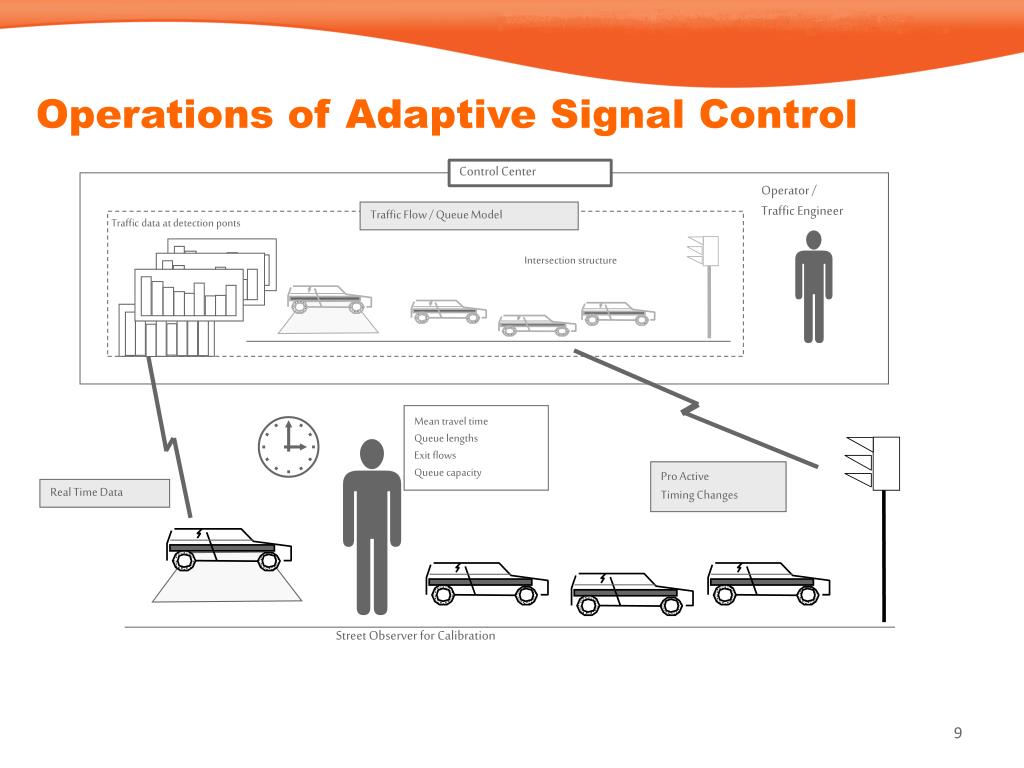 Operations of Adaptive Signal Control

Control Center

Operator / Traffic Engineer

Traffic Flow / Queue Model

Traffic data at detection ponts

Intersection structure

Mean travel time
Queue lengths
Exit flows
Queue capacity

Real Time Data

Pro Active
Timing Changes

Street Observer for Calibration

9